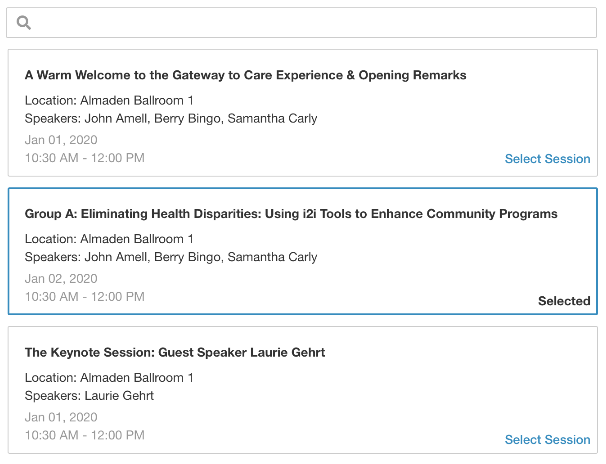 A Warm Welcome to the Gateway to Care Experience & Opening Remarks

Location: Almaden Ballroom 1
Speakers: John Amell, Berry Bingo, Samantha Carly

Jan 01, 2020
10:30 AM - 12:00 PM

Select Session

Group A: Eliminating Health Disparities: Using i2i Tools to Enhance Community Programs

Location: Almaden Ballroom 1
Speakers: John Amell, Berry Bingo, Samantha Carly

Jan 02, 2020
10:30 AM - 12:00 PM

Selected

The Keynote Session: Guest Speaker Laurie Gehrt

Location: Almaden Ballroom 1
Speakers: Laurie Gehrt

Jan 01, 2020
10:30 AM - 12:00 PM

Select Session